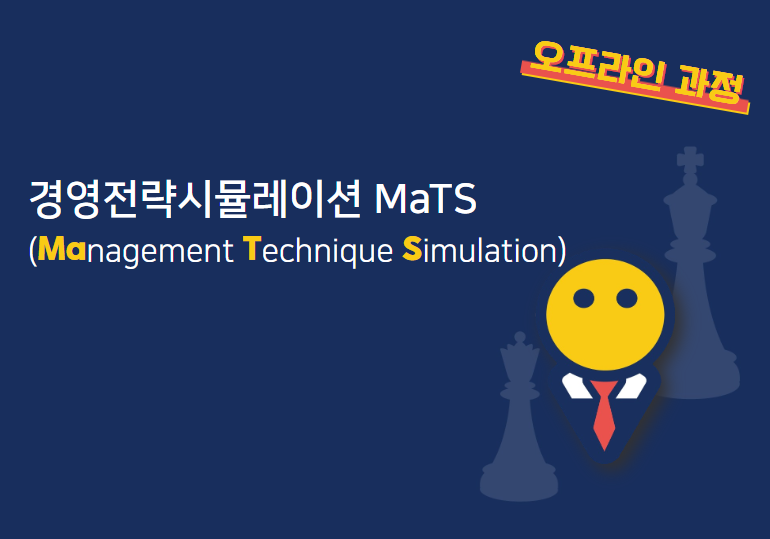 오프라인 과정

경영전략시뮬레이션 MaTS
(Management Technique Simulation)